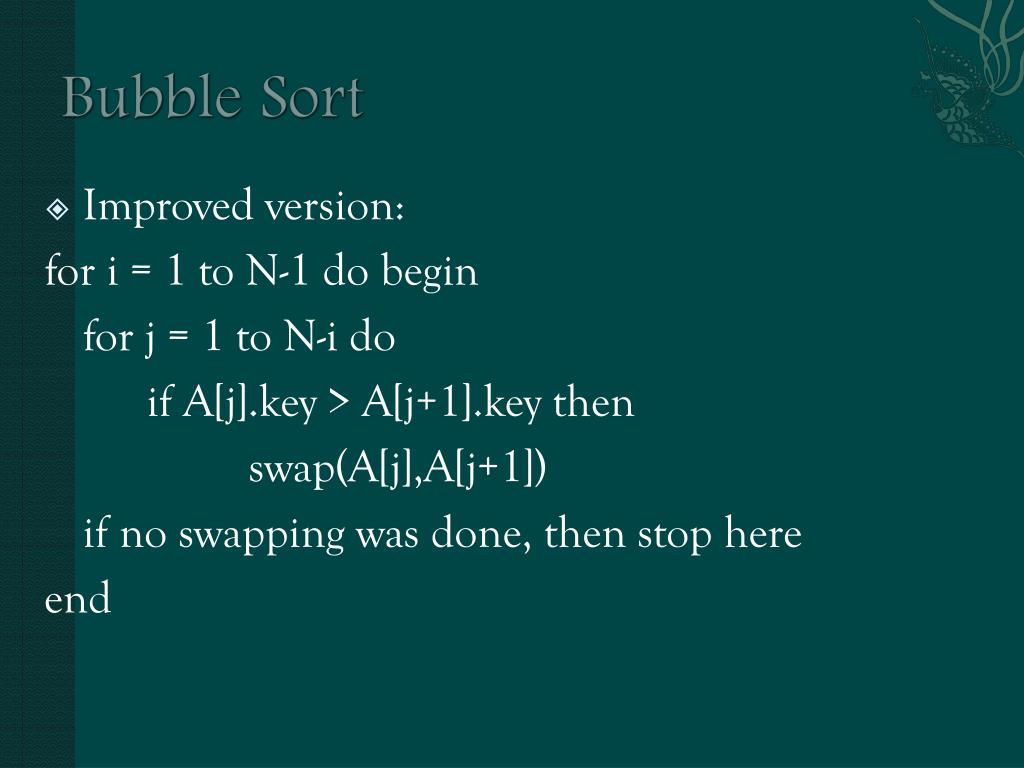 Bubble Sort

Improved version:
for i = 1 to N-1 do begin
for j = 1 to N-i do
if A[j].key > A[j+1].key then
swap(A[j],A[j+1])
if no swapping was done, then stop here
end